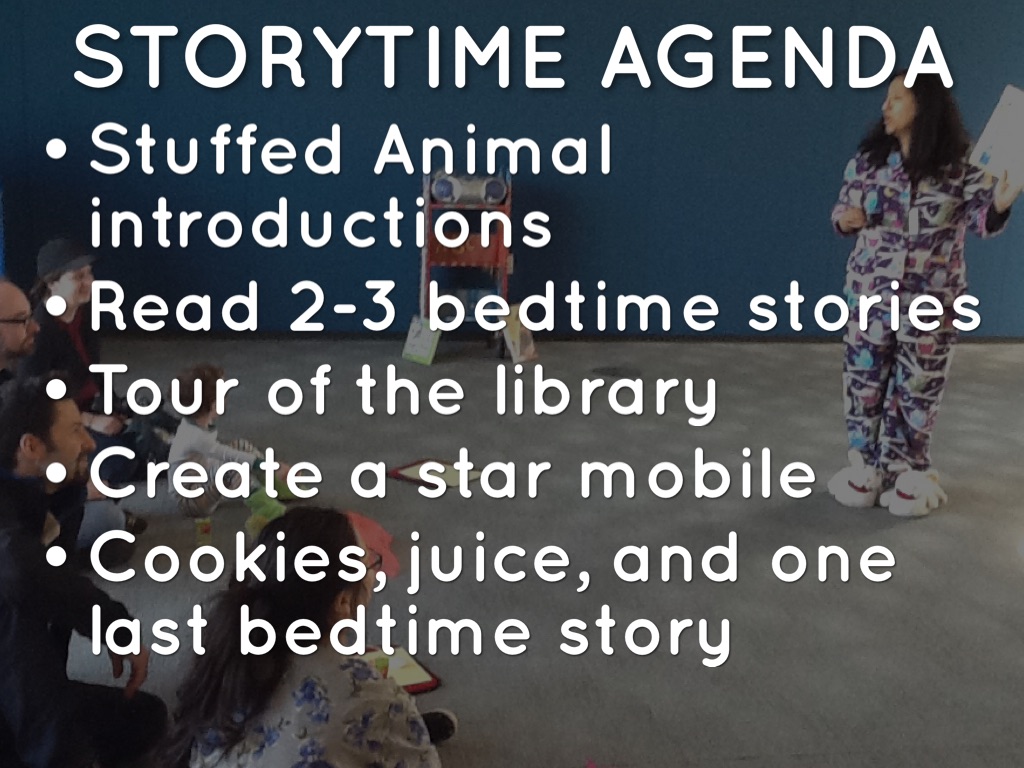 STORYTIME AGENDA

• Stuffed Animal introductions
• Read 2-3 bedtime stories
• Tour of the library
• Create a star mobile
• Cookies, juice, and one last bedtime story